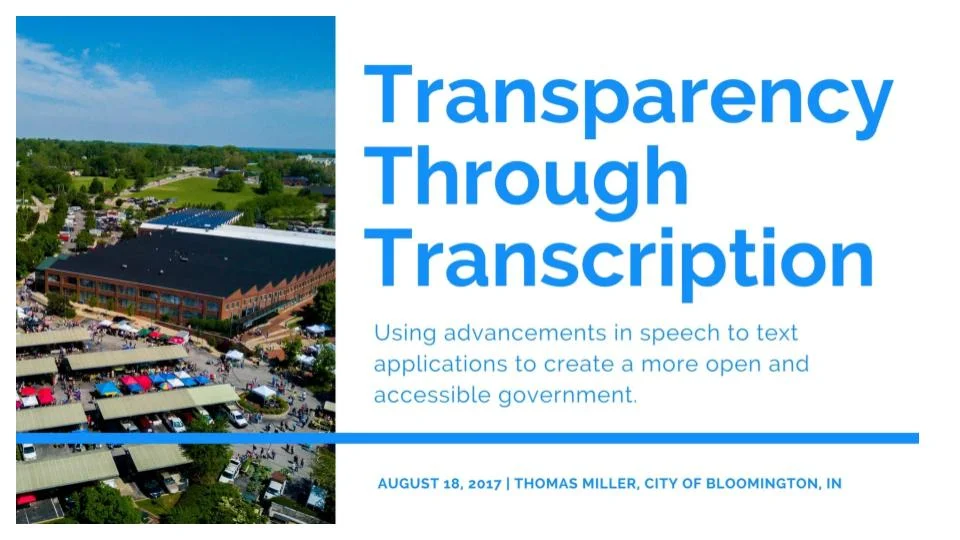 Transparency Through Transcription

Using advancements in speech to text applications to create a more open and accessible government.

AUGUST 18, 2017 | THOMAS MILLER, CITY OF BLOOMINGTON, IN